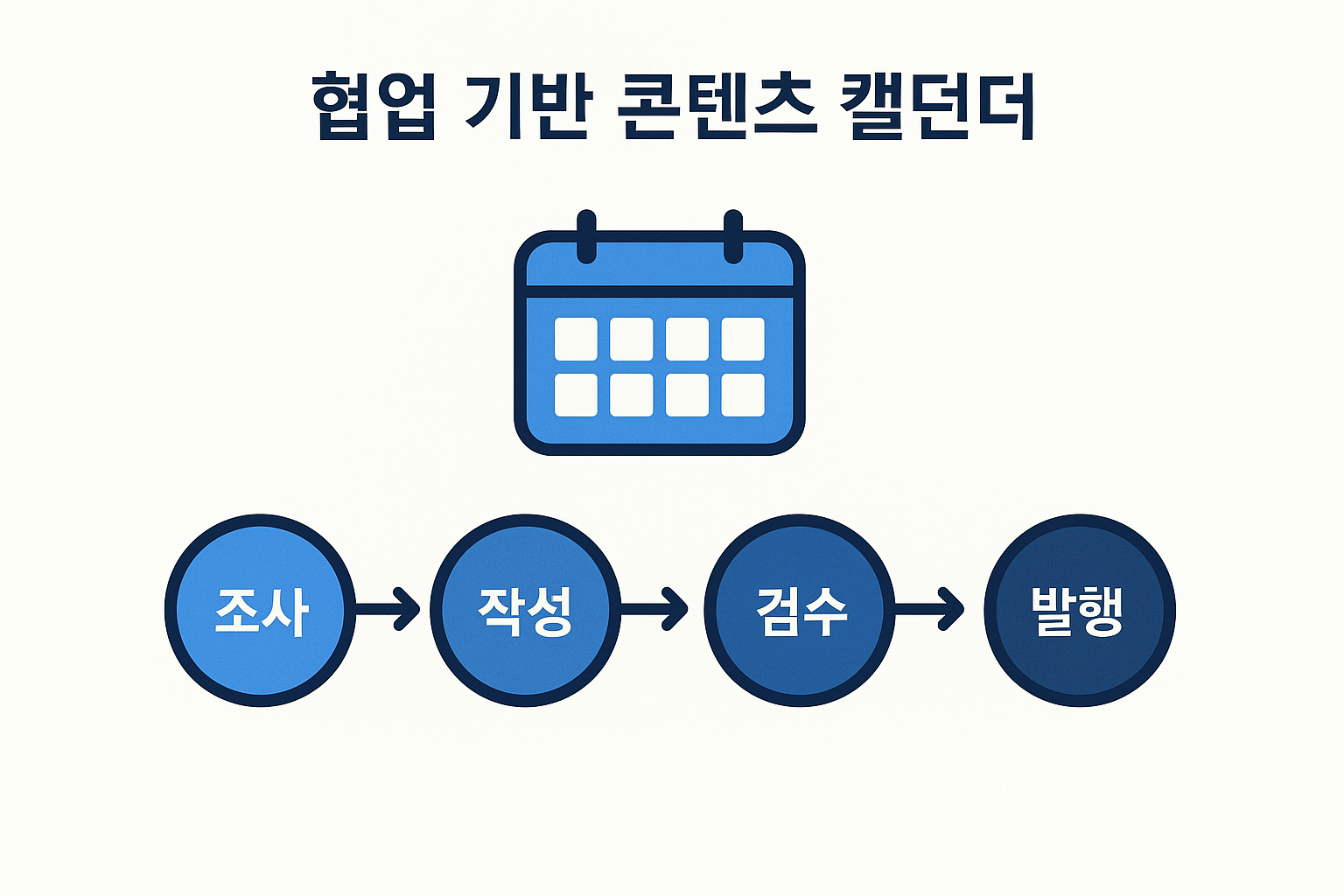 협업 기반 콘텐츠 캘던더

조사

작성

검수

발행